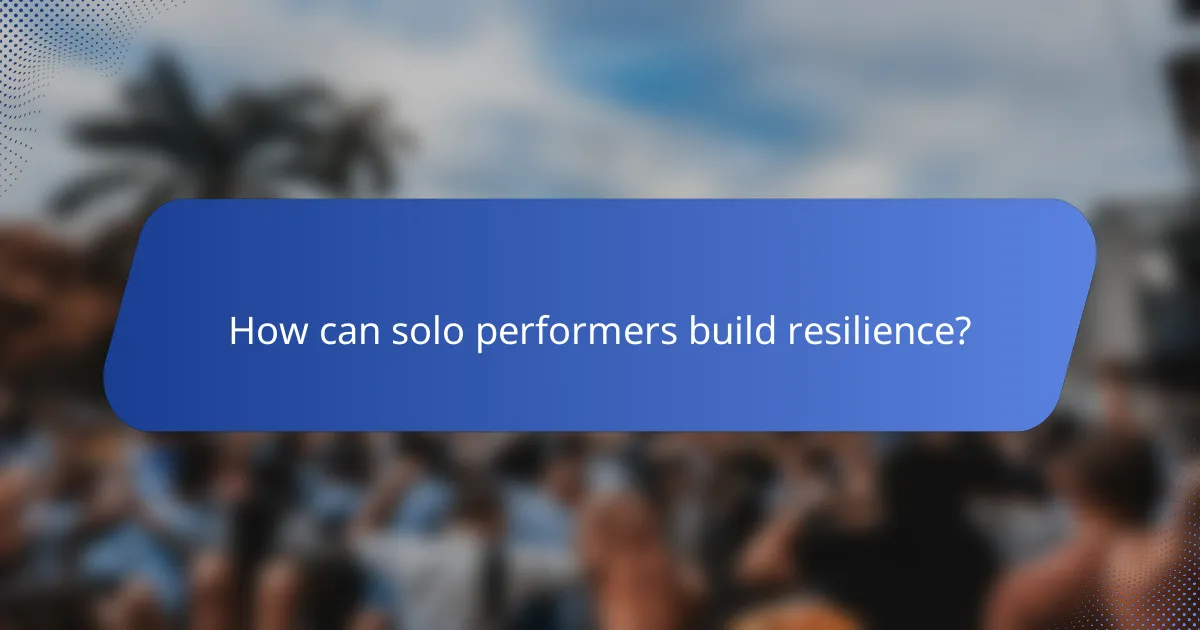 How can solo performers build resilience?